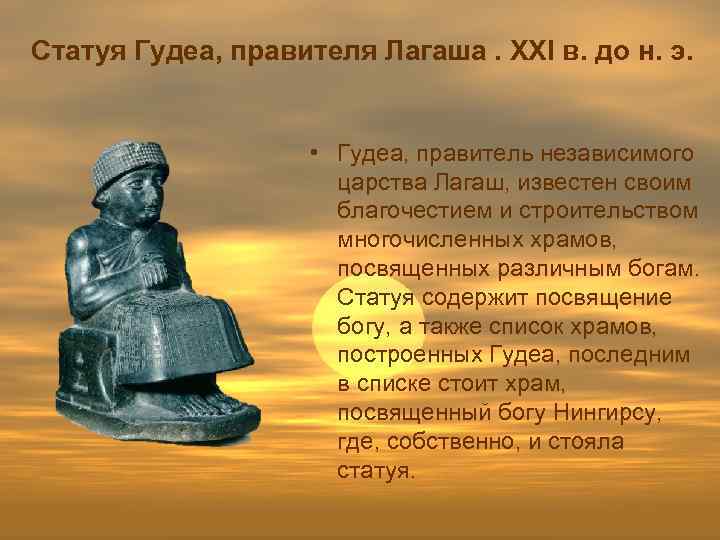 Статуя Гудеа, правителя Лагаша . XXI в. до н. э.

• Гудеа, правитель независимого царства Лагаш, известен своим благочестием и строительством многочисленных храмов, посвященных различным богам. Статуя содержит посвящение богу, а также список храмов, построенных Гудеа, последним в списке стоит храм, посвященный богу Нингирсу, где, собственно, и стояла статуя.